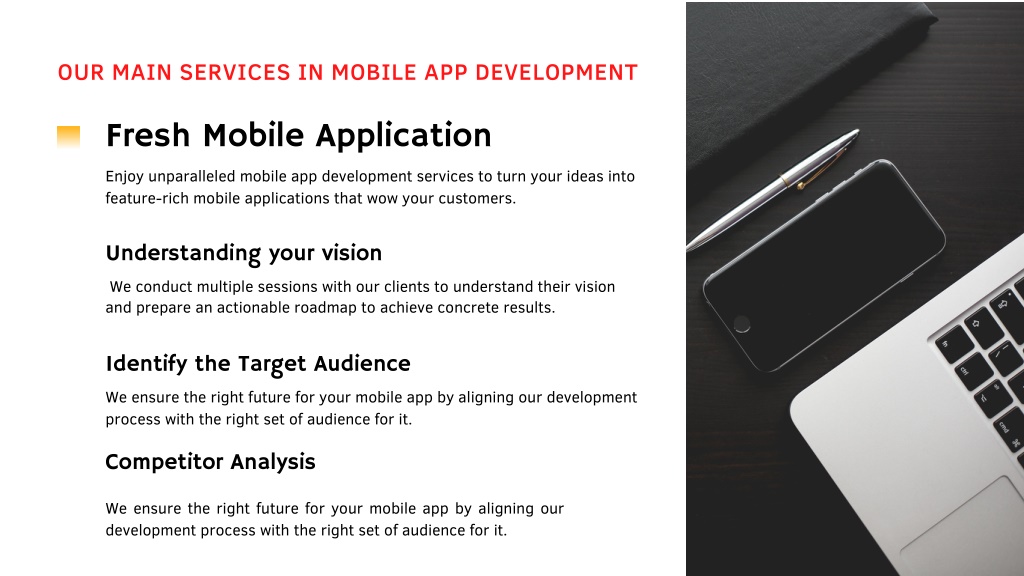 OUR MAIN SERVICES IN MOBILE APP DEVELOPMENT

Fresh Mobile Application

Enjoy unparalleled mobile app development services to turn your ideas into feature-rich mobile applications that wow your customers.

Understanding your vision

We conduct multiple sessions with our clients to understand their vision and prepare an actionable roadmap to achieve concrete results.

Identify the Target Audience

We ensure the right future for your mobile app by aligning our development process with the right set of audience for it.

Competitor Analysis

We ensure the right future for your mobile app by aligning our development process with the right set of audience for it.